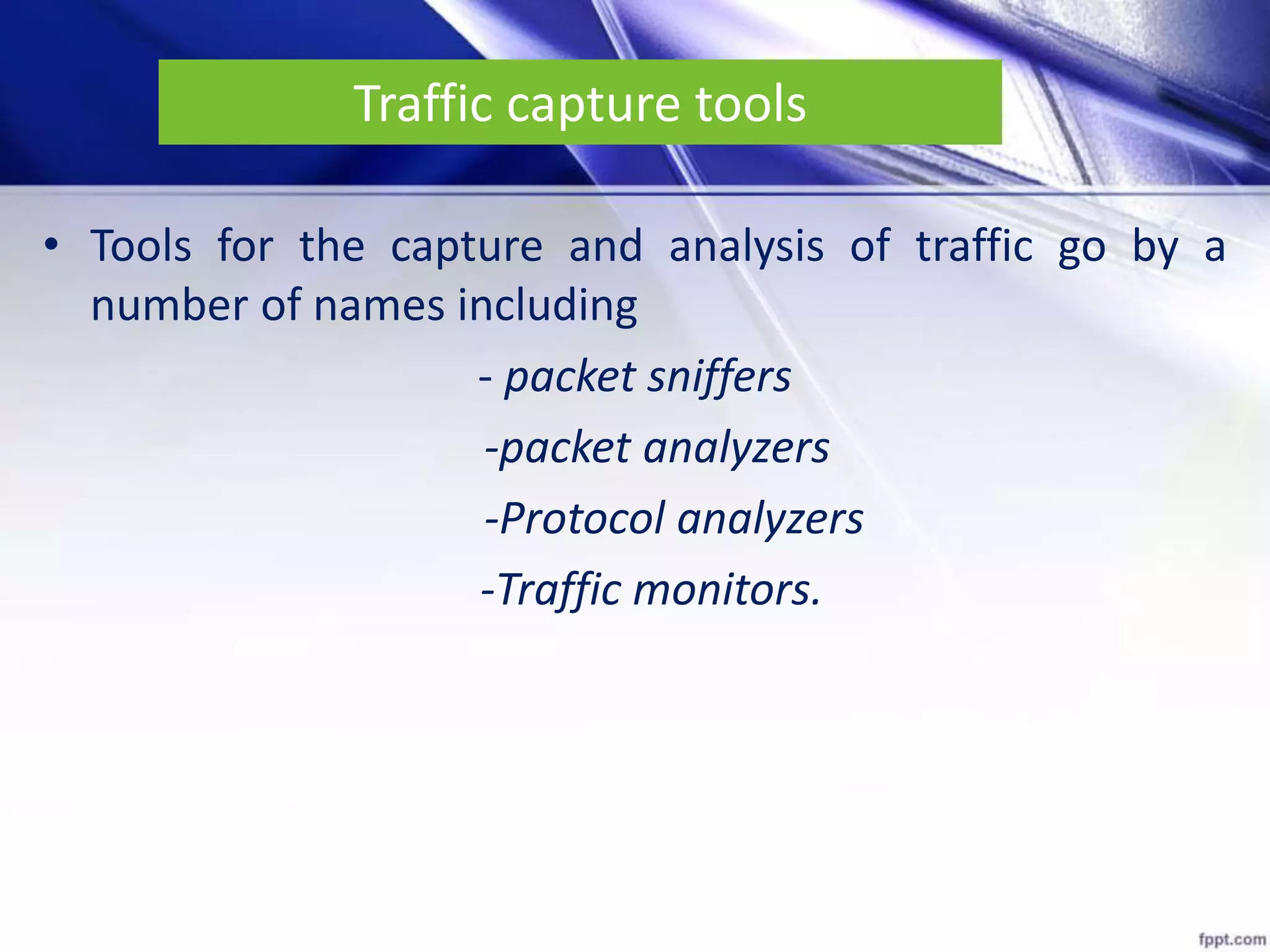 Traffic capture tools

• Tools for the capture and analysis of traffic go by a number of names including

- packet sniffers

-packet analyzers

-Protocol analyzers

-Traffic monitors.

fppt.com